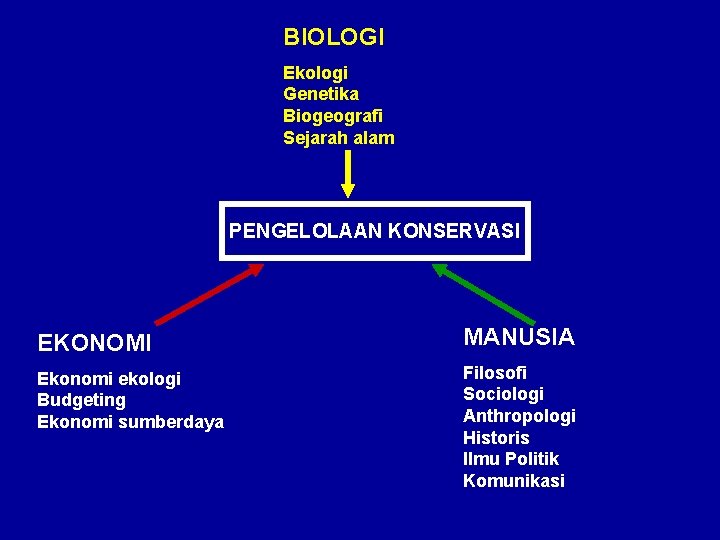 BIOLOGI

Ekologi
Genetika
Biogeografi
Sejarah alam

PENGELOLAAN KONSERVASI

EKONOMI

Ekonomi ekologi
Budgeting
Ekonomi sumberdaya

MANUSIA

Filosofi
Sociologi
Anthropologi
Historis
Ilmu Politik
Komunikasi